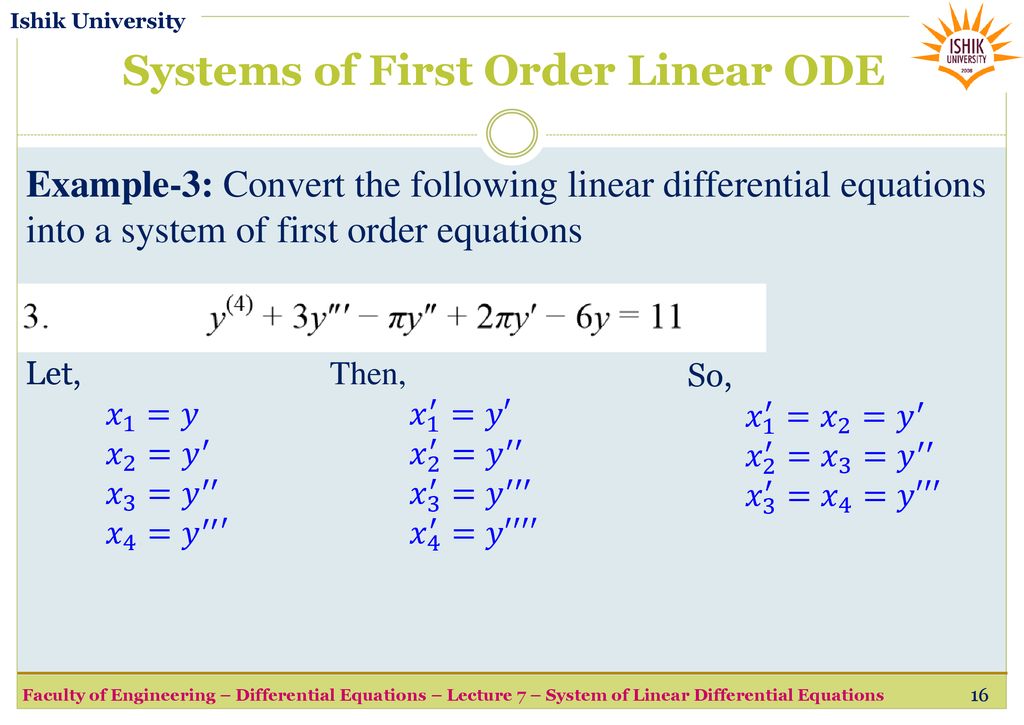 Ishik University

ISHIK UNIVERSITY 2008

Systems of First Order Linear ODE

**Example-3:** Convert the following linear differential equations into a system of first order equations

3. $y^{(4)} + 3y''' - \pi y'' + 2\pi y' - 6y = 11$

Let,
$x_1 = y$
$x_2 = y'$
$x_3 = y''$
$x_4 = y'''$

Then,
$x_1' = y'$
$x_2' = y''$
$x_3' = y'''$
$x_4' = y''''$

So,
$x_1' = x_2 = y'$
$x_2' = x_3 = y''$
$x_3' = x_4 = y'''$

Faculty of Engineering – Differential Equations – Lecture 7 – System of Linear Differential Equations 16